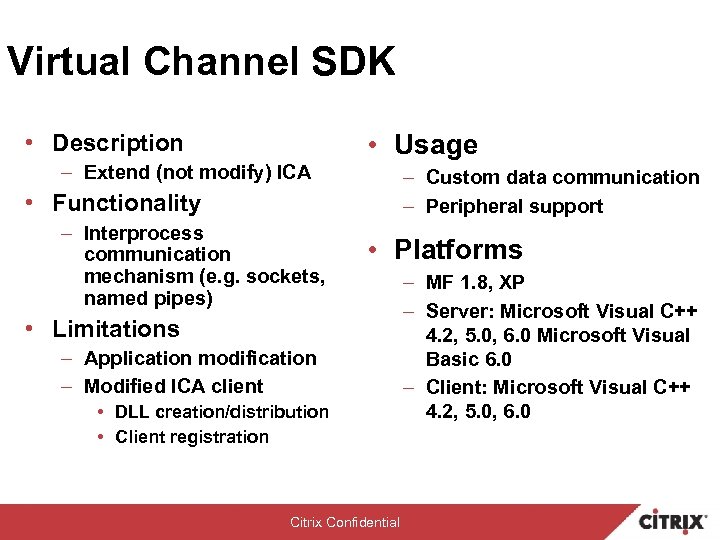 Virtual Channel SDK

• Description
– Extend (not modify) ICA
• Functionality
– Interprocess communication mechanism (e.g. sockets, named pipes)
• Limitations
– Application modification
– Modified ICA client
• DLL creation/distribution
• Client registration

• Usage
– Custom data communication
– Peripheral support
• Platforms
– MF 1.8, XP
– Server: Microsoft Visual C++ 4.2, 5.0, 6.0 Microsoft Visual Basic 6.0
– Client: Microsoft Visual C++ 4.2, 5.0, 6.0

Citrix Confidential

CITRIX